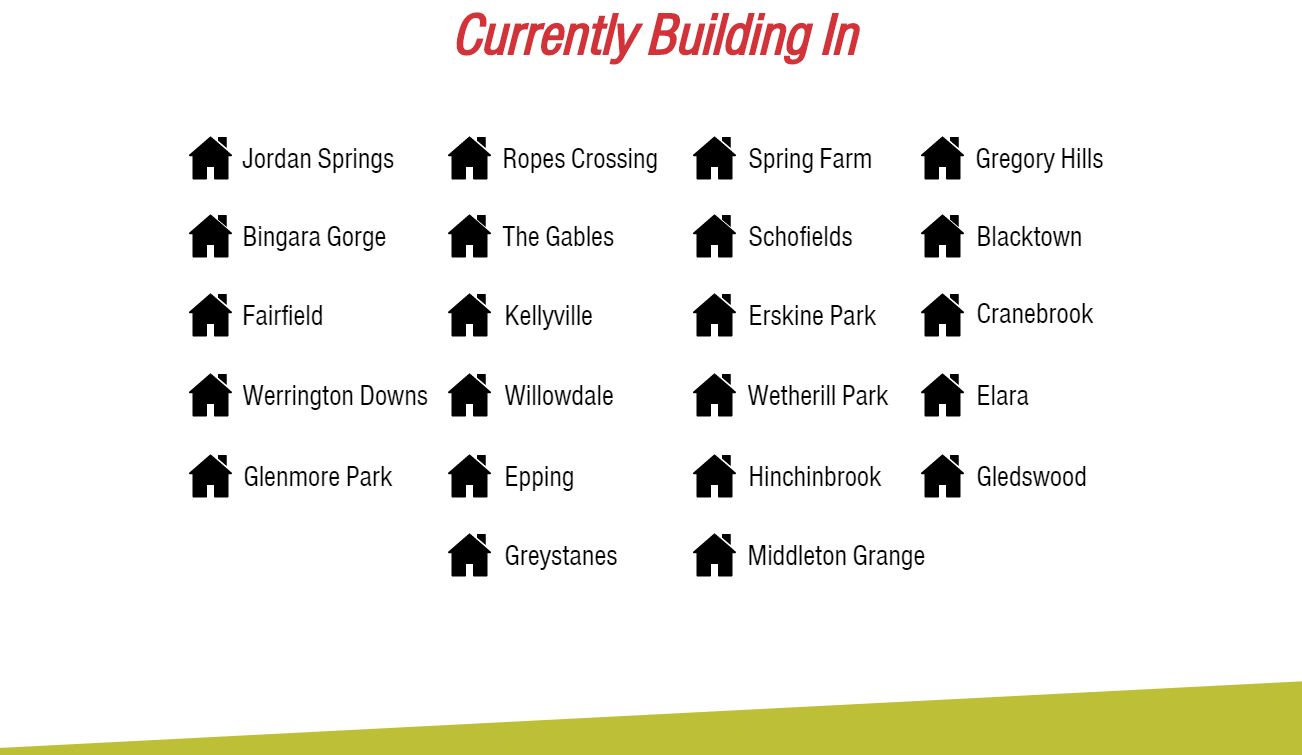 Currently Building In

Jordan Springs
Bingara Gorge
Fairfield
Werrington Downs
Glenmore Park

Ropes Crossing
The Gables
Kellyville
Willowdale
Epping
Greystanes

Spring Farm
Schofields
Erskine Park
Wetherill Park
Hinchinbrook
Middleton Grange

Gregory Hills
Blacktown
Cranebrook
Elara
Gledswood